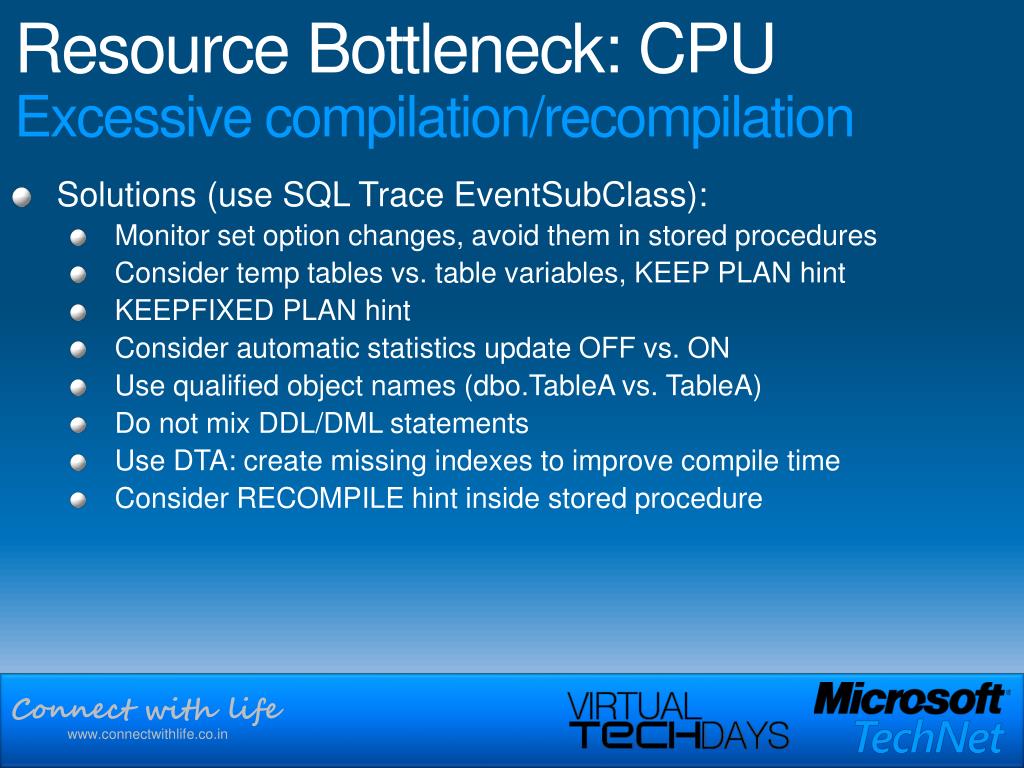 Resource Bottleneck: CPU
Excessive compilation/recompilation

Solutions (use SQL Trace EventSubClass):
Monitor set option changes, avoid them in stored procedures
Consider temp tables vs. table variables, KEEP PLAN hint
KEEPFIXED PLAN hint
Consider automatic statistics update OFF vs. ON
Use qualified object names (dbo.TableA vs. TableA)
Do not mix DDL/DML statements
Use DTA: create missing indexes to improve compile time
Consider RECOMPILE hint inside stored procedure

Connect with life
www.connectwithlife.co.in

VIRTUAL TECHDAYS

Microsoft TechNet